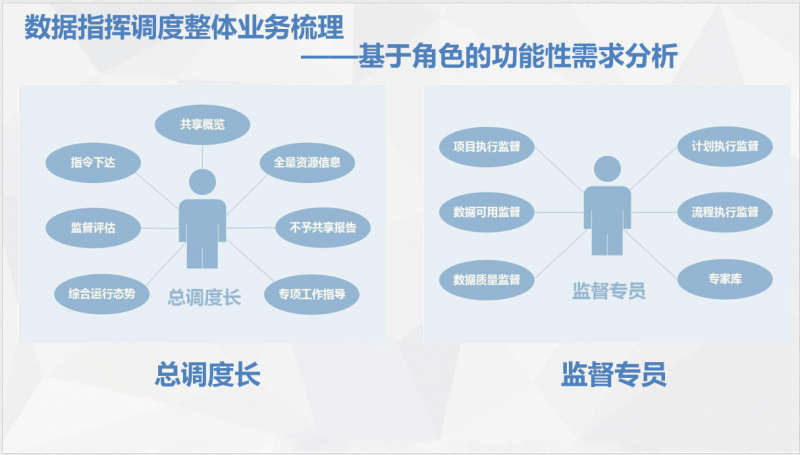 数据指挥调度整体业务梳理
——基于角色的功能性需求分析

共享概览
指令下达
全量资源信息
监督评估
不予共享报告
综合运行态势
专项工作指导
总调度长

项目执行监督
计划执行监督
数据可用监督
流程执行监督
数据质量监督
专家库
监督专员

总调度长

监督专员